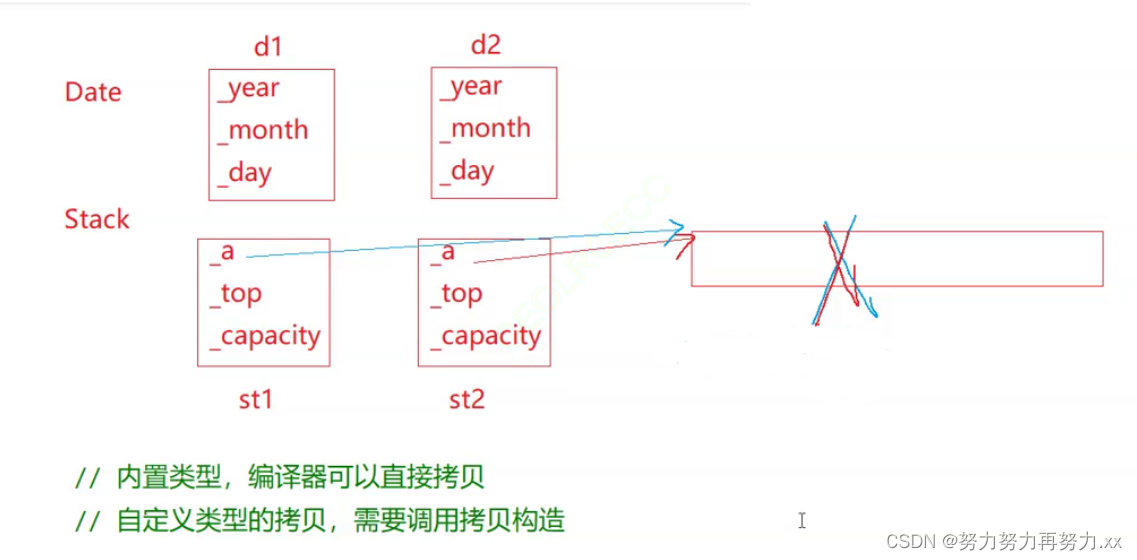 d1
d2
Date
_year
_month
_day
_year
_month
_day
Stack
_a
_top
_capacity
_a
_top
_capacity
st1
st2

// 内置类型，编译器可以直接拷贝
// 自定义类型的拷贝，需要调用拷贝构造

CSDN @努力努力再努力.xx